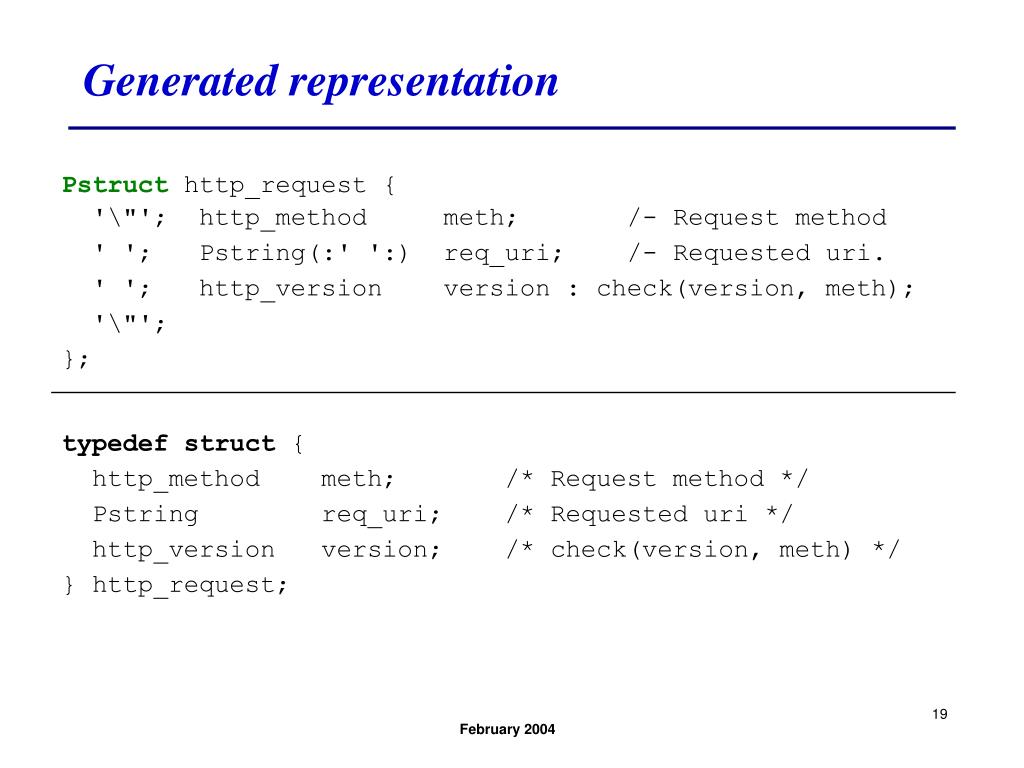 Generated representation

Pstruct http_request {
  '\"';  http_method     meth;       /- Request method
  ' ';   Pstring(:' ':)  req_uri;    /- Requested uri.
  ' ';   http_version    version : check(version, meth);
  '\"';
};

typedef struct {
  http_method    meth;        /* Request method */
  Pstring        req_uri;     /* Requested uri */
  http_version   version;     /* check(version, meth) */
} http_request;

19

February 2004